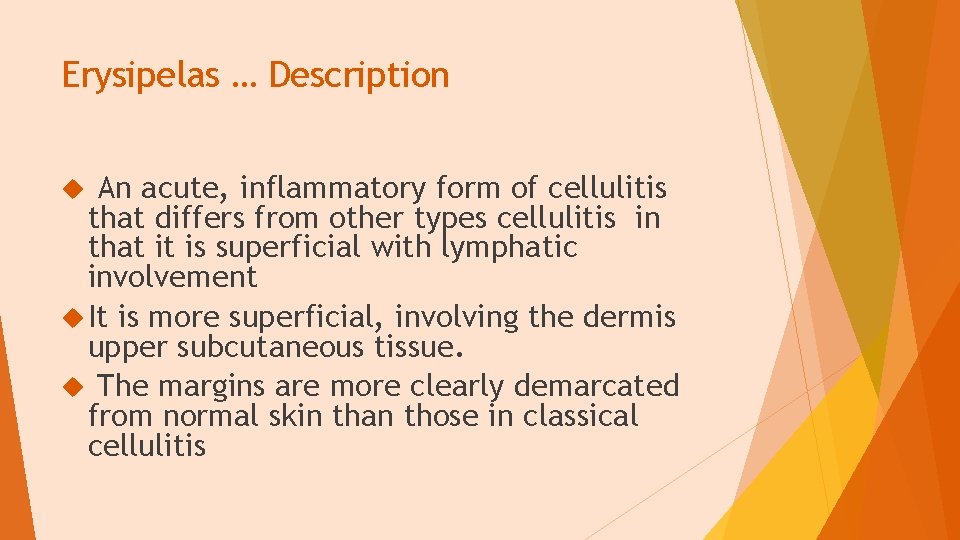 Erysipelas … Description

An acute, inflammatory form of cellulitis that differs from other types cellulitis in that it is superficial with lymphatic involvement

It is more superficial, involving the dermis upper subcutaneous tissue.

The margins are more clearly demarcated from normal skin than those in classical cellulitis